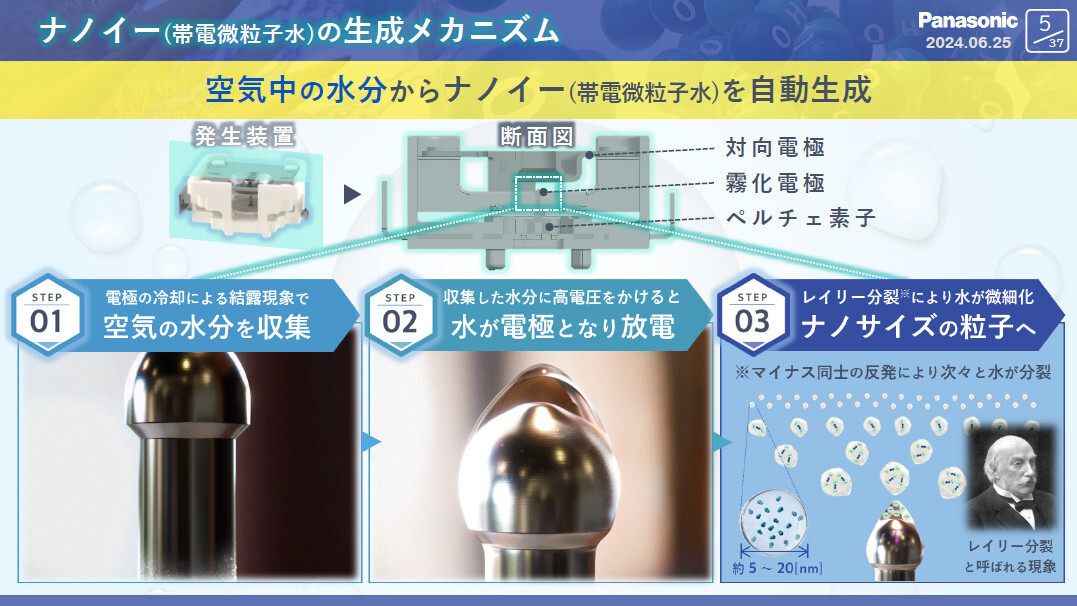 ナノイー(帯電微粒子水)の生成メカニズム

Panasonic
2024.06.25
5
37

空気中の水分からナノイー(帯電微粒子水)を自動生成

発生装置

断面図

対向電極
霧化電極
ペルチェ素子

STEP 01
電極の冷却による結露現象で
空気の水分を収集

STEP 02
収集した水分に高電圧をかけると
水が電極となり放電

STEP 03
レイリー分裂※により水が微細化
ナノサイズの粒子へ

※マイナス同士の反発により次々と水が分裂

約 5 ～ 20[nm]

レイリー分裂
と呼ばれる現象